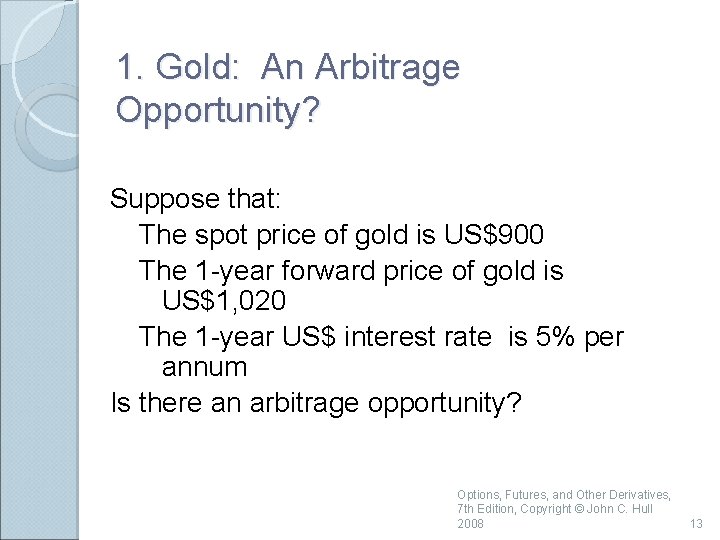 1. Gold: An Arbitrage Opportunity?

Suppose that:

The spot price of gold is US\$900

The 1-year forward price of gold is US\$1,020

The 1-year US\$ interest rate is 5% per annum

Is there an arbitrage opportunity?

Options, Futures, and Other Derivatives, 7th Edition, Copyright © John C. Hull 2008

13